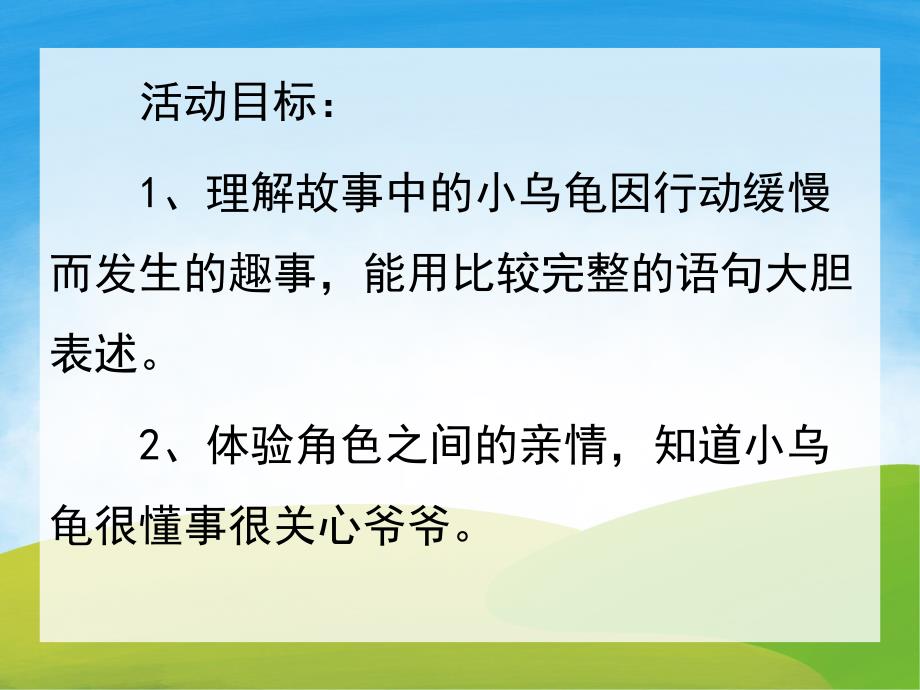 活动目标：

1、理解故事中的小乌龟因行动缓慢而发生的趣事，能用比较完整的语句大胆表述。

2、体验角色之间的亲情，知道小乌龟很懂事很关心爷爷。